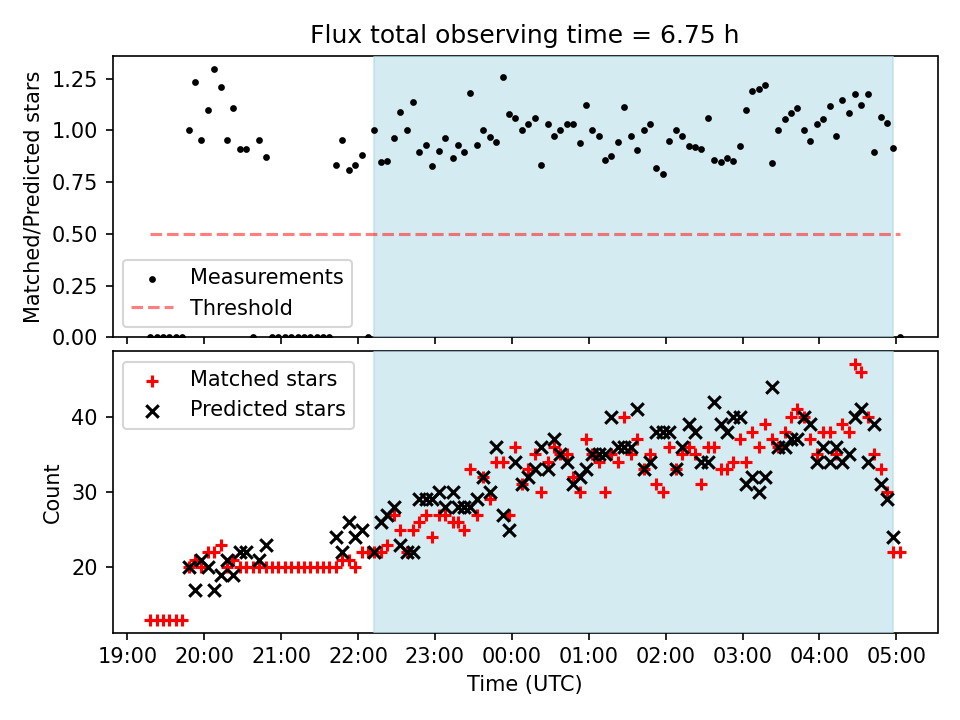 Flux total observing time = 6.75 h

Matched/Predicted stars

1.25
1.00
0.75
0.50
0.25
0.00

Measurements
Threshold

Matched stars
Predicted stars

Count

40
30
20

19:00 20:00 21:00 22:00 23:00 00:00 01:00 02:00 03:00 04:00 05:00

Time (UTC)